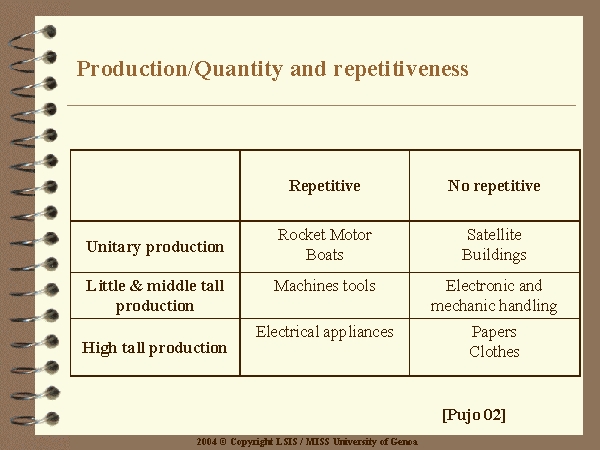 Production/Quantity and repetitiveness

| | Repetitive | No repetitive |
|---|---|---|
| Unitary production | Rocket Motor Boats | Satellite Buildings |
| Little & middle tall production | Machines tools | Electronic and mechanic handling |
| High tall production | Electrical appliances | Papers Clothes |

[Pujo 02]

2004 © Copyright LSIS / MISS University of Genoa